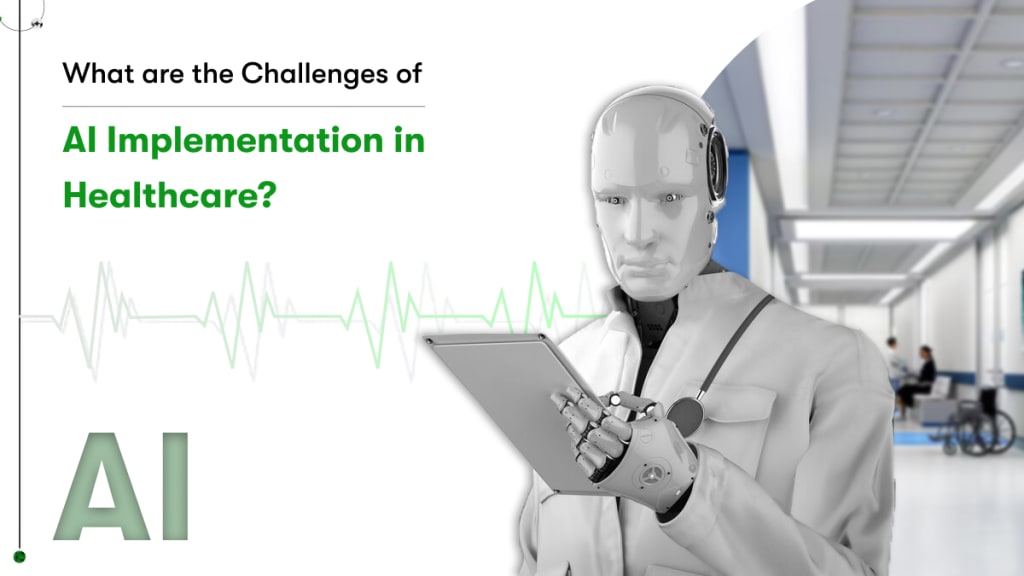 What are the Challenges of

AI Implementation in Healthcare?

AI